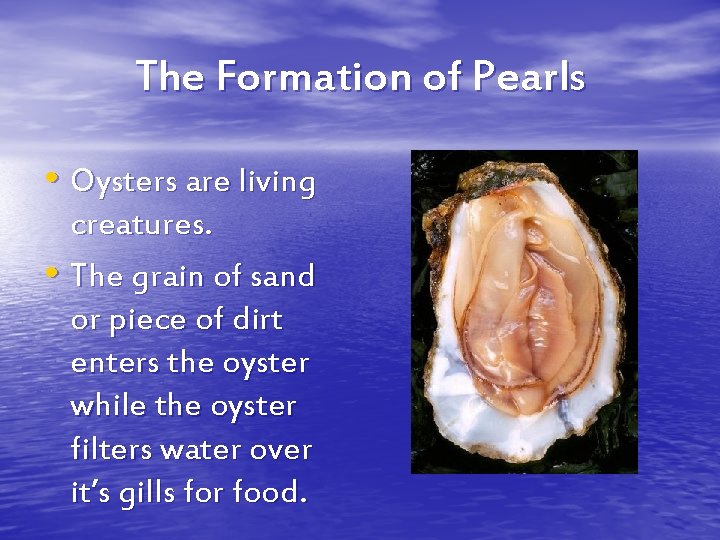 The Formation of Pearls

• Oysters are living creatures.

• The grain of sand or piece of dirt enters the oyster while the oyster filters water over it's gills for food.